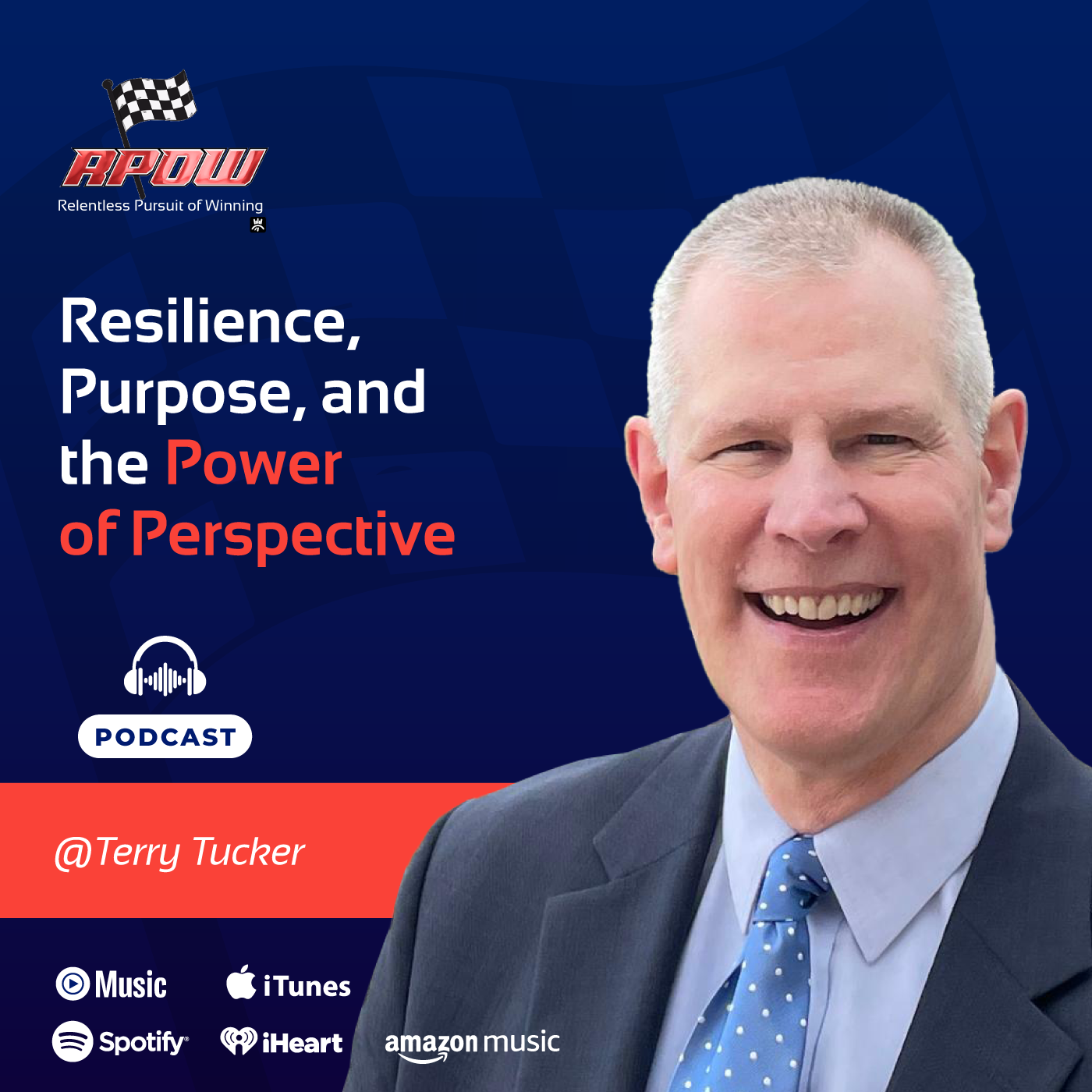 RPOW
Relentless Pursuit of Winning

Resilience, Purpose, and the Power of Perspective

PODCAST

@Terry Tucker

Music
iTunes
Spotify
iHeart
amazon music